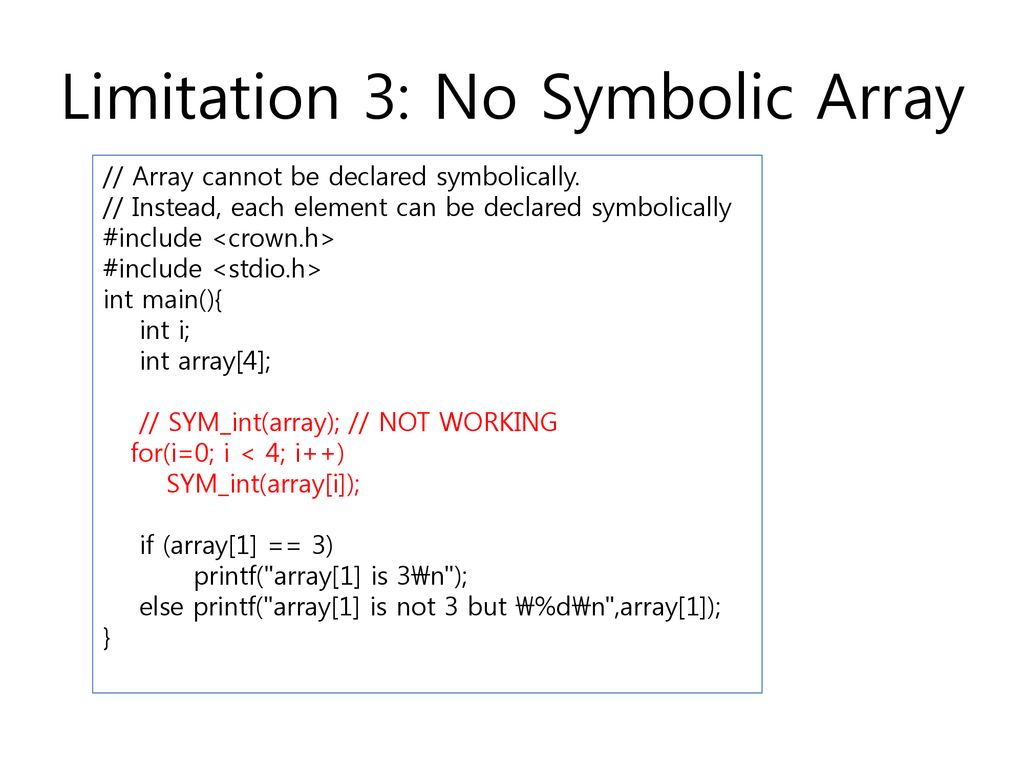 Limitation 3: No Symbolic Array

// Array cannot be declared symbolically.
// Instead, each element can be declared symbolically
#include <crown.h>
#include <stdio.h>
int main(){
int i;
int array[4];

// SYM_int(array); // NOT WORKING
for(i=0; i < 4; i++)
SYM_int(array[i]);

if (array[1] == 3)
printf("array[1] is 3₩n");
else printf("array[1] is not 3 but ₩%d₩n",array[1]);
}